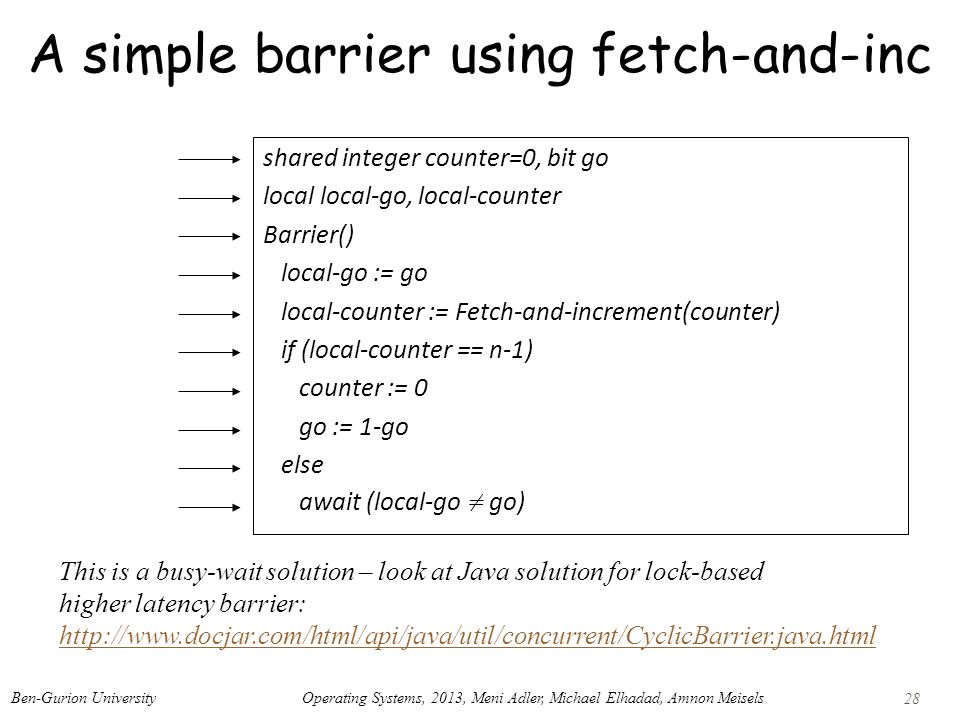 A simple barrier using fetch-and-inc

shared integer counter=0, bit go
local local-go, local-counter
Barrier()
local-go := go
local-counter := Fetch-and-increment(counter)
if (local-counter == n-1)
counter := 0
go := 1-go
else
await (local-go $\neq$ go)

This is a busy-wait solution – look at Java solution for lock-based higher latency barrier: http://www.docjar.com/html/api/java/util/concurrent/CyclicBarrier.java.html

Ben-Gurion University
Operating Systems, 2013, Meni Adler, Michael Elhadad, Amnon Meisels
28